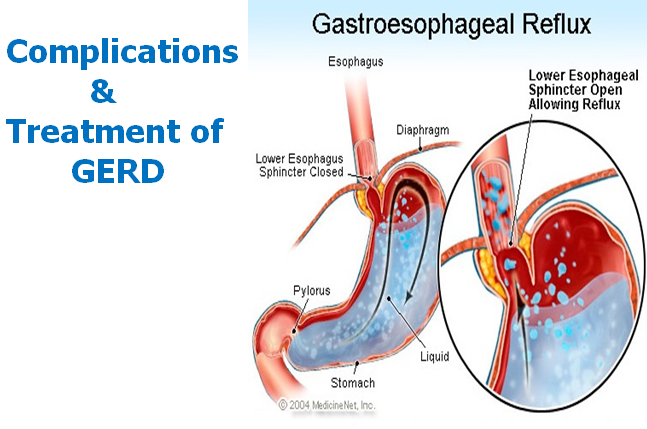 Complications
&
Treatment of
GERD

Gastroesophageal Reflux

Esophagus

Lower Esophageal Sphincter Open Allowing Reflux

Diaphragm

Lower Esophagus Sphincter Closed

Pylorus

Liquid

Stomach

© 2004 MedicineNet, Inc.